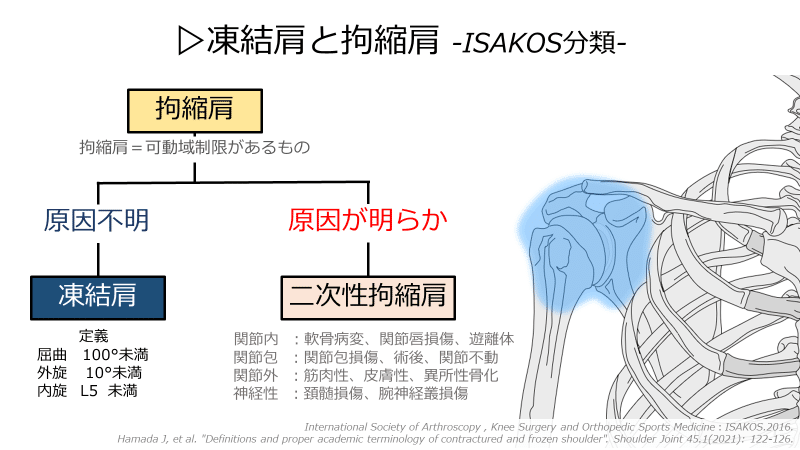 ▷凍結肩と拘縮肩 -ISAKOS分類-

拘縮肩

拘縮肩＝可動域制限があるもの

原因不明

原因が明らか

凍結肩

二次性拘縮肩

定義
屈曲　100°未満
外旋　10°未満
内旋　L5　未満

関節内　：軟骨病変、関節唇損傷、遊離体
関節包　：関節包損傷、術後、関節不動
関節外　：筋肉性、皮膚性、異所性骨化
神経性　：頚髄損傷、腕神経叢損傷

International Society of Arthroscopy , Knee Surgery and Orthopedic Sports Medicine : ISAKOS.2016.
Hamada J, et al. "Definitions and proper academic terminology of contractured and frozen shoulder". Shoulder Joint 45.1(2021): 122-126.